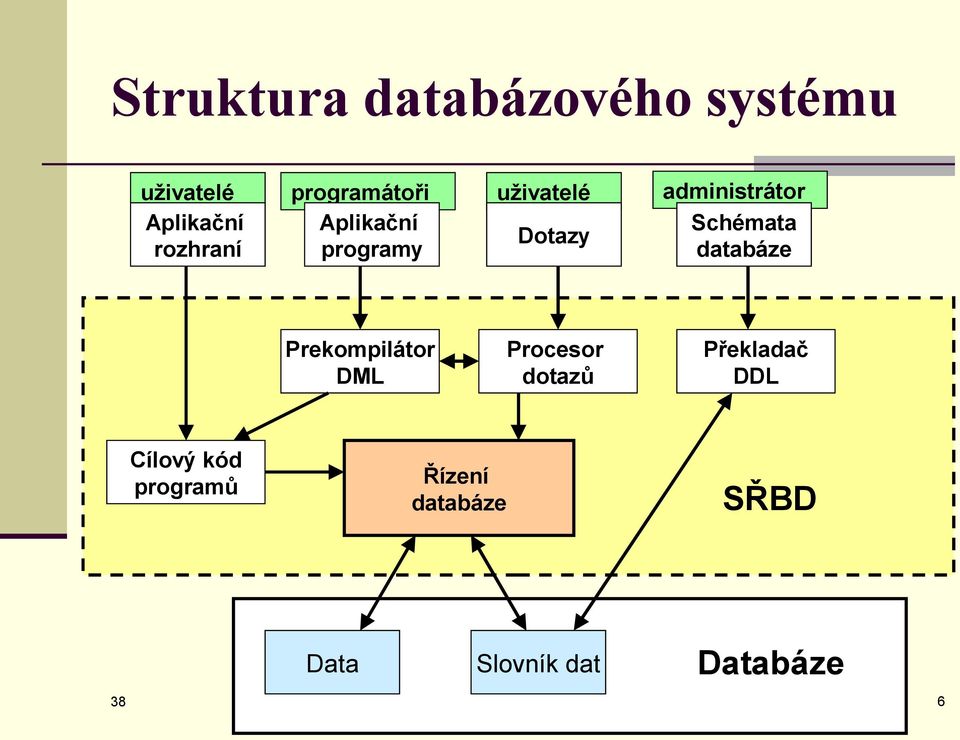 Struktura databázového systému

uživatelé
Aplikační rozhraní

programátoři
Aplikační programy

uživatelé
Dotazy

administrátor
Schémata databáze

Prekompilátor DML

Procesor dotazů

Překladač DDL

Cílový kód programů

Řízení databáze

SŘBD

Data

Slovník dat

Databáze

38

6